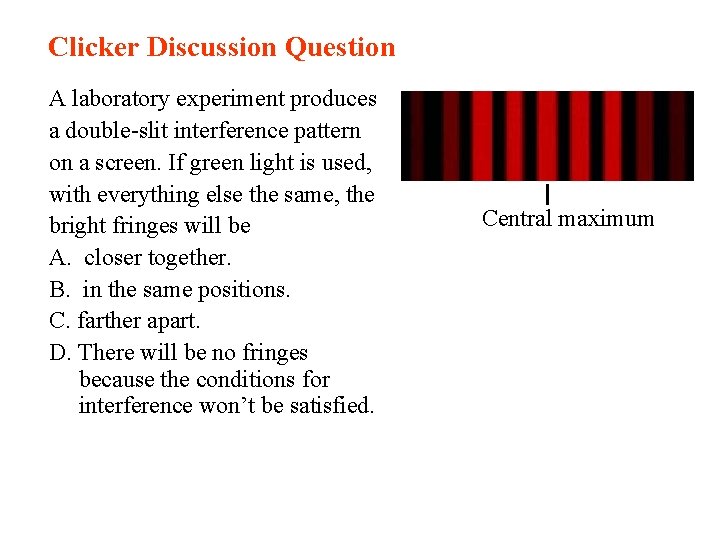 Clicker Discussion Question

A laboratory experiment produces a double-slit interference pattern on a screen. If green light is used, with everything else the same, the bright fringes will be

A. closer together.

B. in the same positions.

C. farther apart.

D. There will be no fringes because the conditions for interference won't be satisfied.

Central maximum